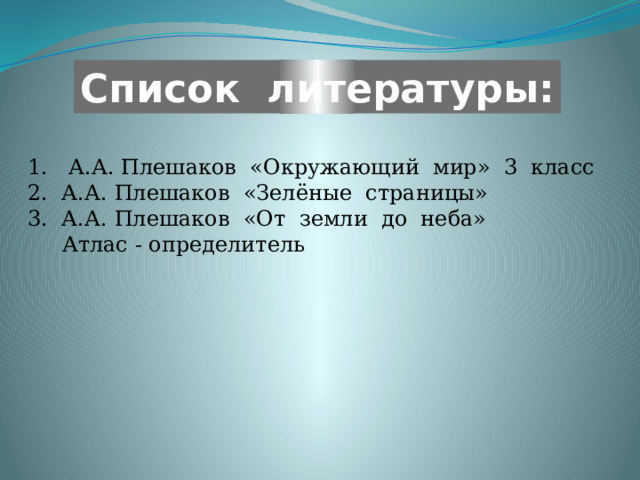 Список литературы:

1. А.А. Плешаков «Окружающий мир» 3 класс
2. А.А. Плешаков «Зелёные страницы»
3. А.А. Плешаков «От земли до неба» Атлас - определитель